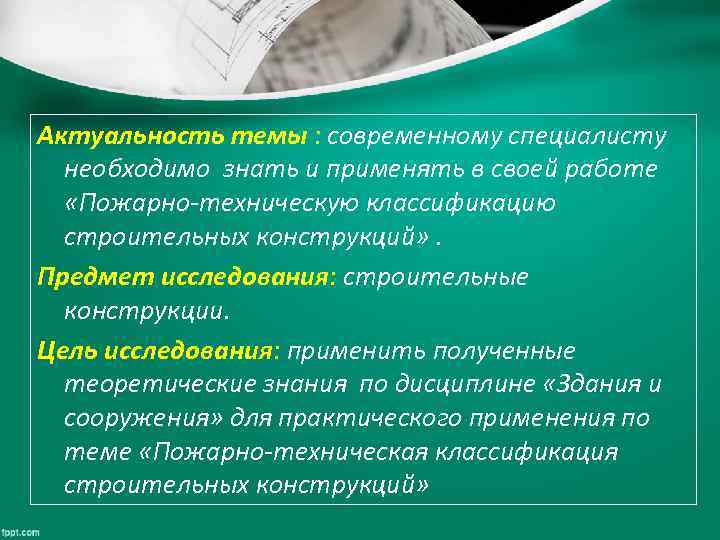 Актуальность темы : современному специалисту необходимо знать и применять в своей работе «Пожарно-техническую классификацию строительных конструкций» .

Предмет исследования: строительные конструкции.

Цель исследования: применить полученные теоретические знания по дисциплине «Здания и сооружения» для практического применения по теме «Пожарно-техническая классификация строительных конструкций»

fppt.com